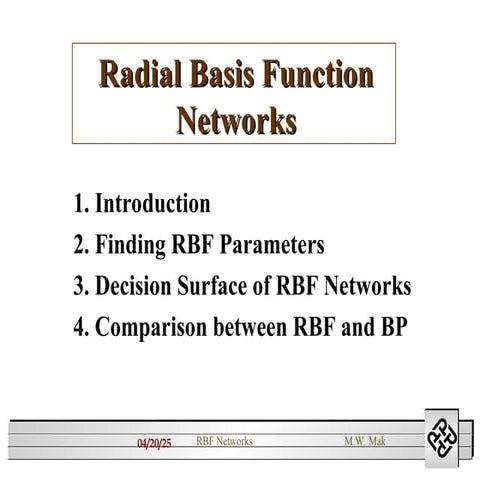 Radial Basis Function Networks

1. Introduction
2. Finding RBF Parameters
3. Decision Surface of RBF Networks
4. Comparison between RBF and BP

04/20/25 RBF Networks M.W. Mak